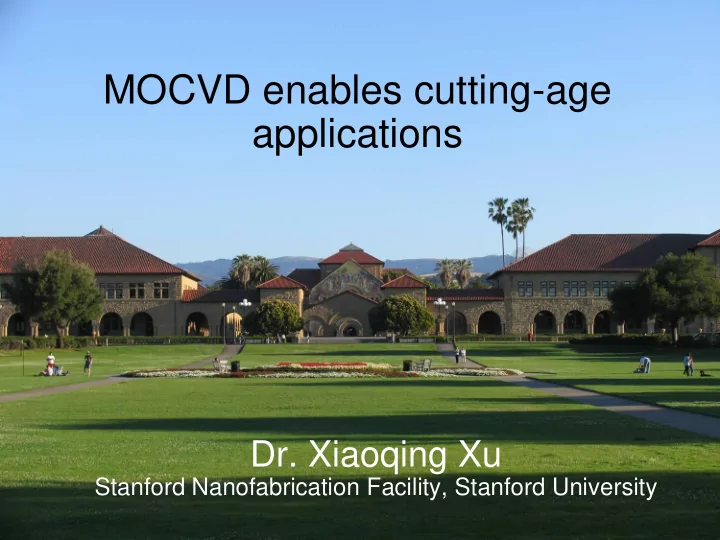 MOCVD enables cutting-age applications

Dr. Xiaoqing Xu
Stanford Nanofabrication Facility, Stanford University